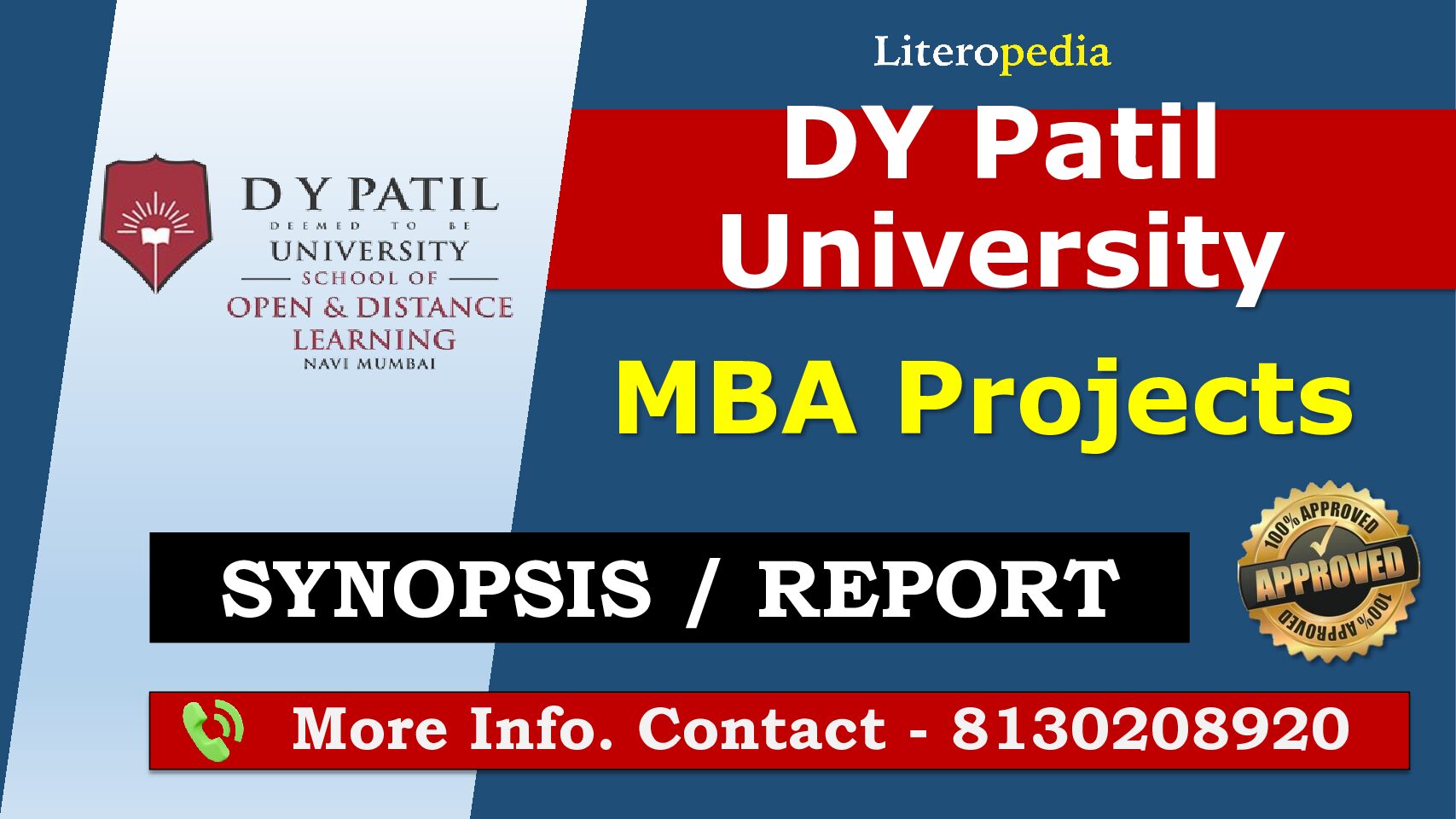 Literopedia

D Y PATIL
DEEMED TO BE
UNIVERSITY
SCHOOL OF
OPEN & DISTANCE LEARNING
NAVI MUMBAI

DY Patil University

MBA Projects

SYNOPSIS / REPORT

100% APPROVED
APPROVED
100% APPROVED

More Info. Contact - 8130208920